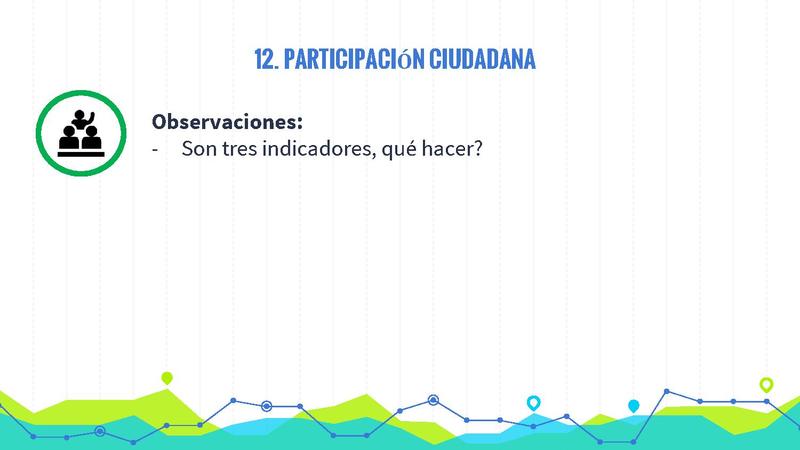 12. PARTICIPACIóN CIUDADANA

Observaciones:
- Son tres indicadores, qué hacer?